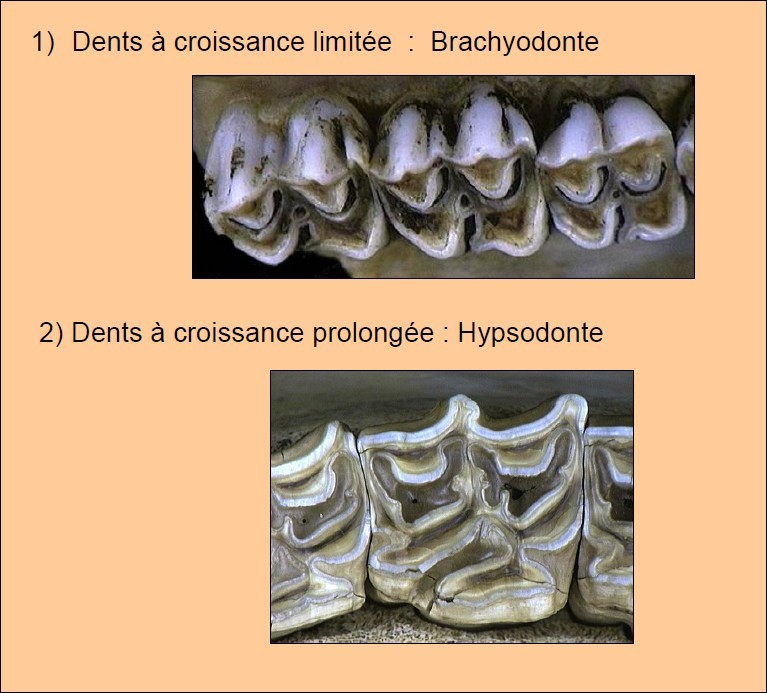 1) Dents à croissance limitée : Brachyodonte

2) Dents à croissance prolongée : Hypsodonte